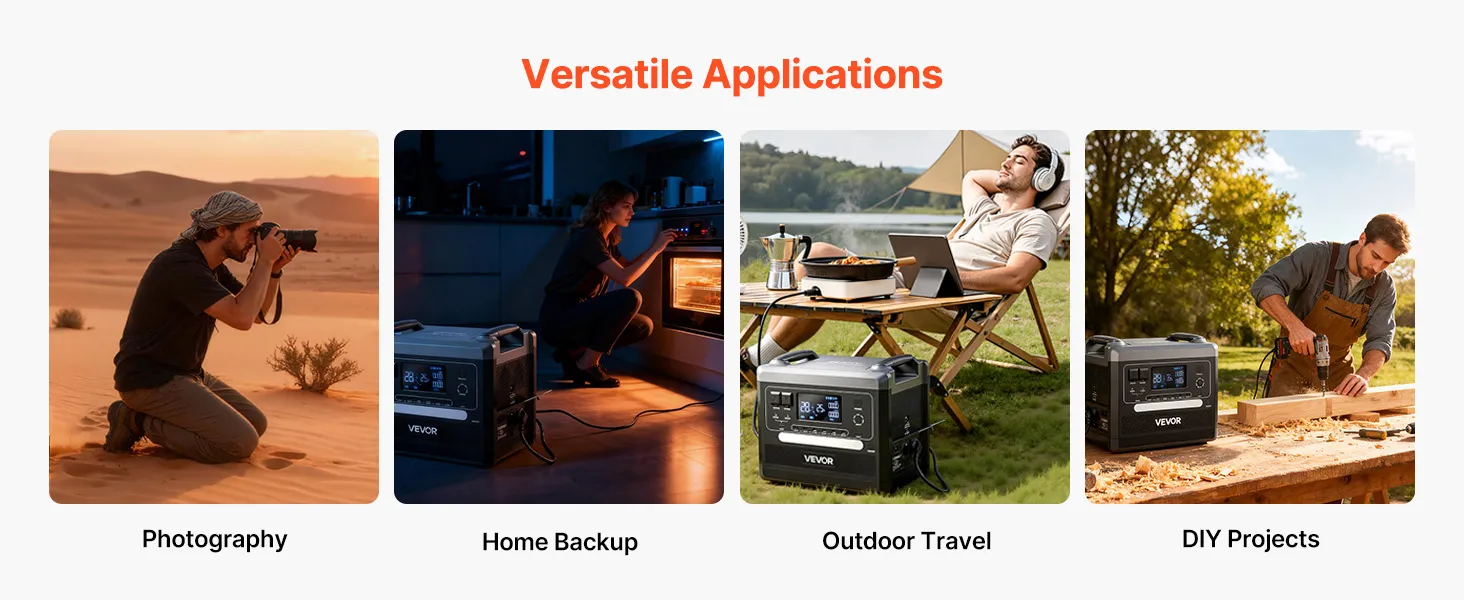 Versatile Applications

VEVOR

VEVOR

VEVOR

Photography

Home Backup

Outdoor Travel

DIY Projects